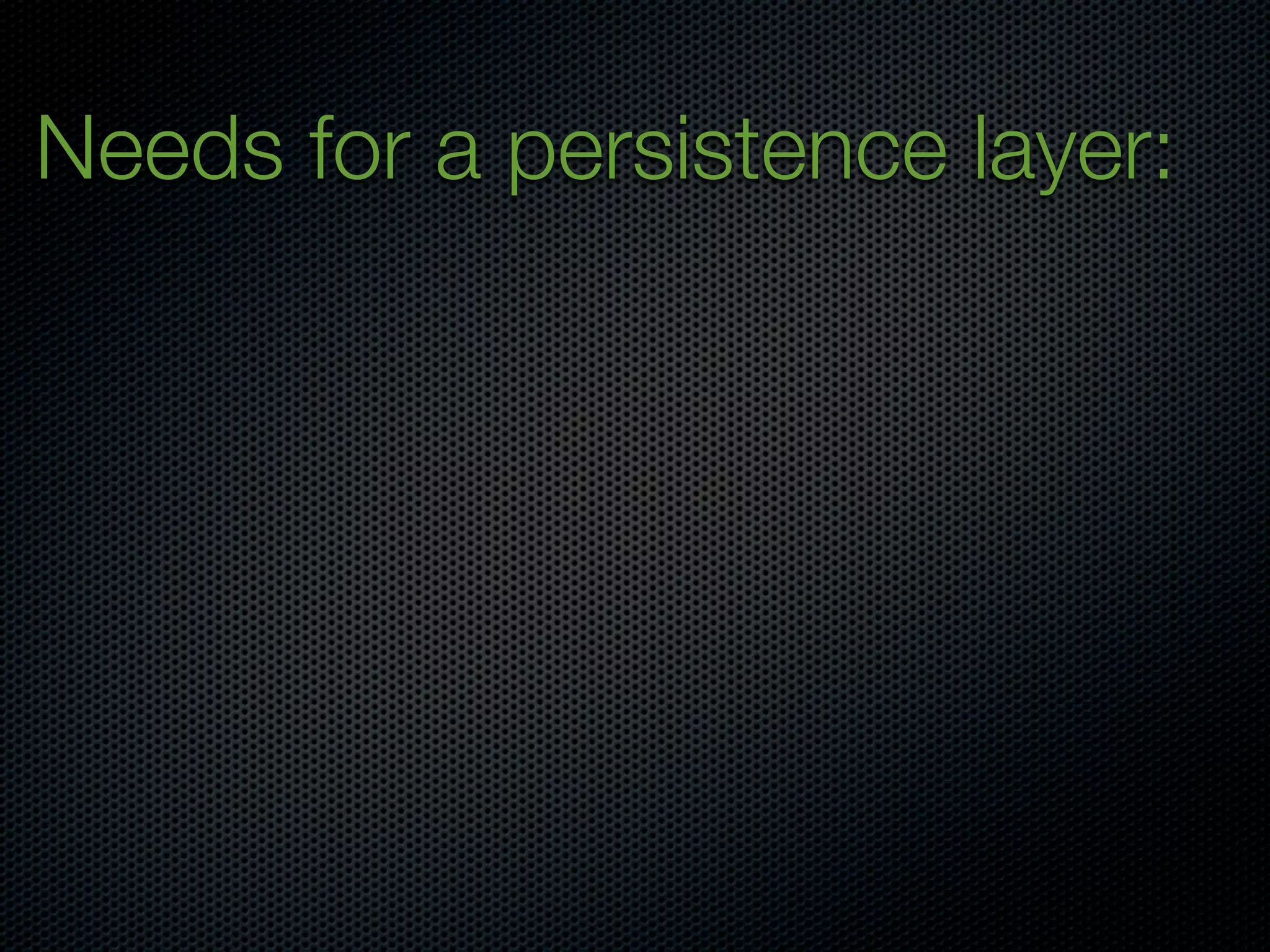 Needs for a persistence layer: